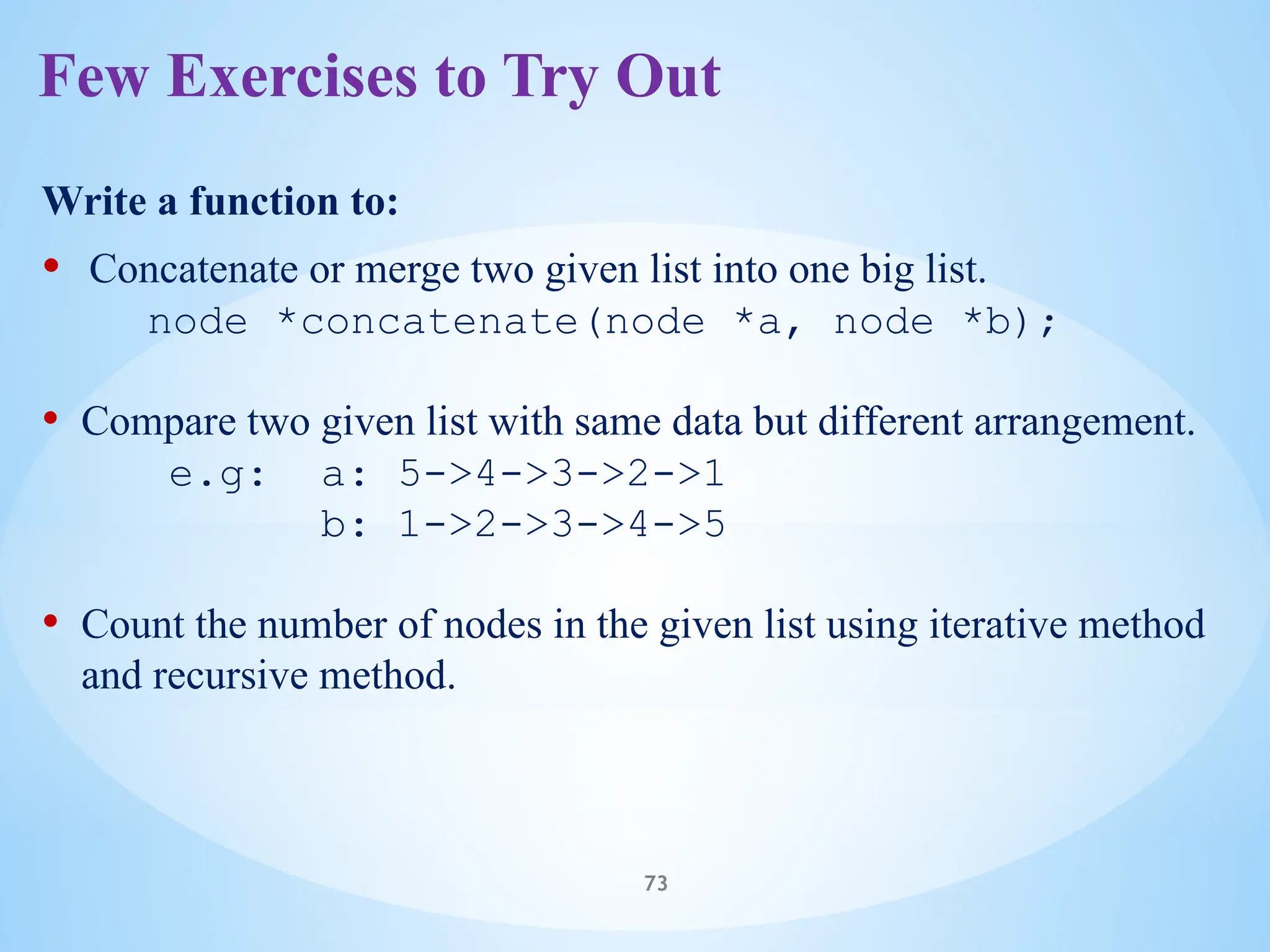 Few Exercises to Try Out

Write a function to:

• Concatenate or merge two given list into one big list.
node *concatenate(node *a, node *b);

• Compare two given list with same data but different arrangement.
e.g: a: 5->4->3->2->1
b: 1->2->3->4->5

• Count the number of nodes in the given list using iterative method and recursive method.

73